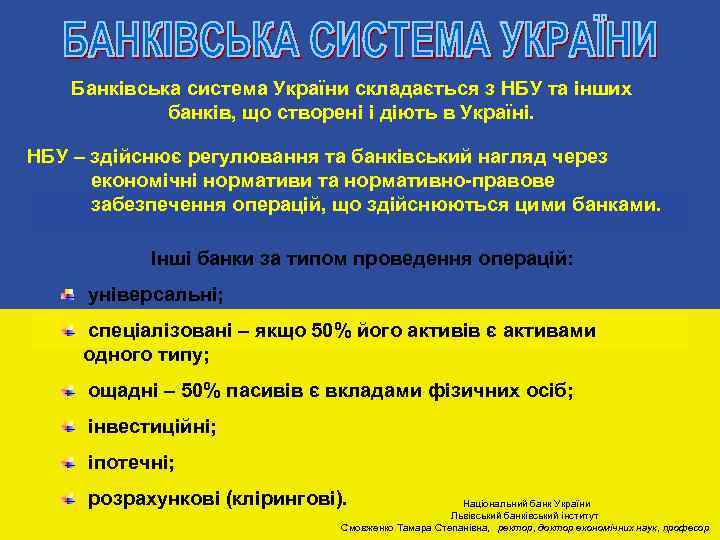 БАНКІВСЬКА СИСТЕМА УКРАЇНИ

Банківська система України складається з НБУ та інших банків, що створені і діють в Україні.

НБУ – здійснює регулювання та банківський нагляд через економічні нормативи та нормативно-правове забезпечення операцій, що здійснюються цими банками.

Інші банки за типом проведення операцій:

універсальні;

спеціалізовані – якщо 50% його активів є активами одного типу;

ощадні – 50% пасивів є вкладами фізичних осіб;

інвестиційні;

іпотечні;

розрахункові (клірингові).

Національний банк України
Львівський банківський інститут
Смовженко Тамара Степанівна, ректор, доктор економічних наук, професор